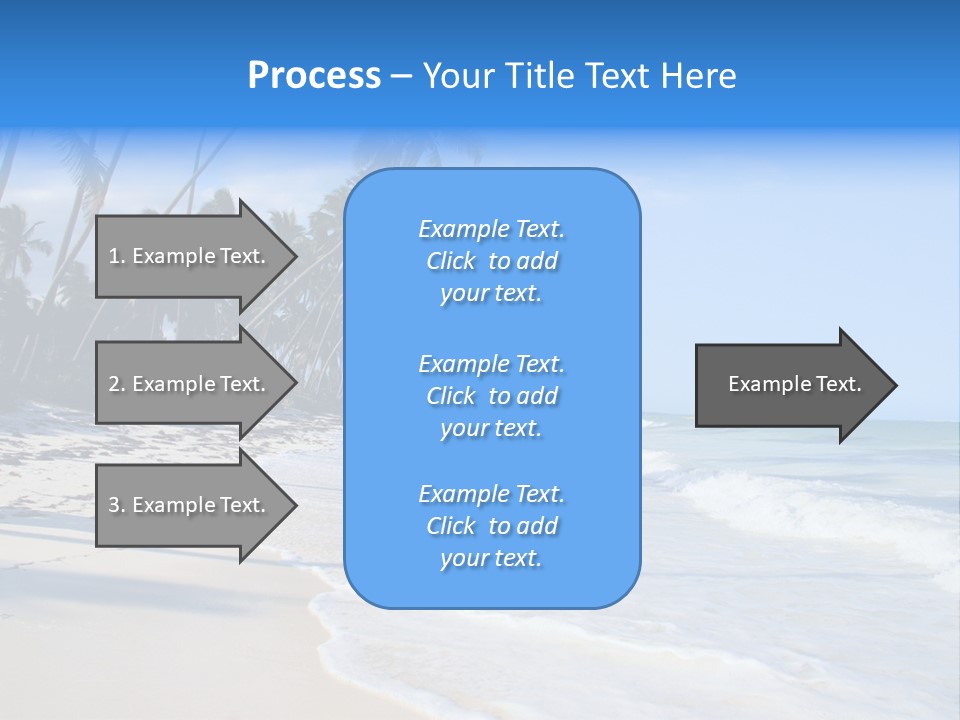 Process – Your Title Text Here

1. Example Text.

2. Example Text.

3. Example Text.

Example Text. Click to add your text.

Example Text. Click to add your text.

Example Text. Click to add your text.

Example Text.